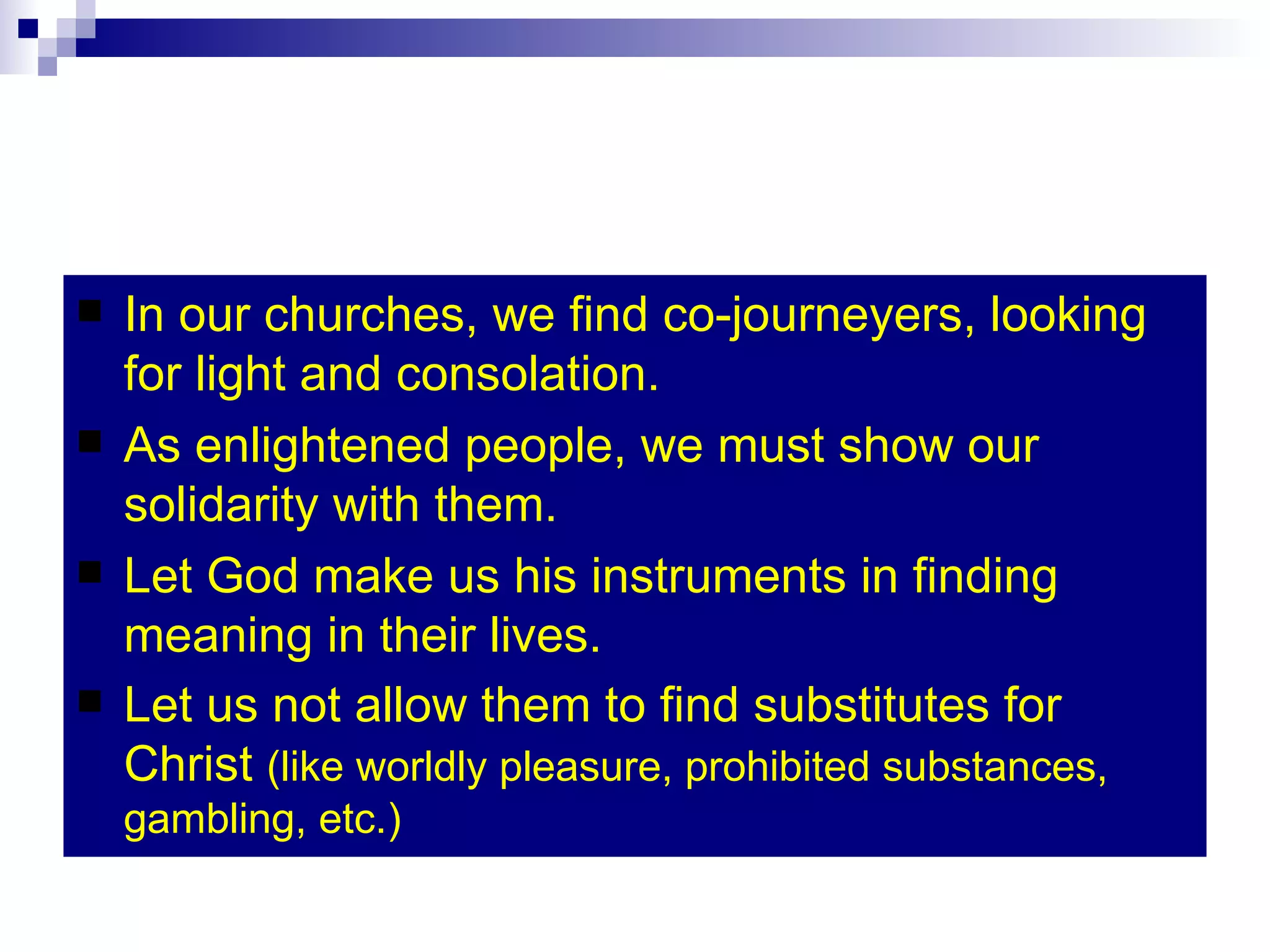 - In our churches, we find co-journeyers, looking for light and consolation.
- As enlightened people, we must show our solidarity with them.
- Let God make us his instruments in finding meaning in their lives.
- Let us not allow them to find substitutes for Christ (like worldly pleasure, prohibited substances, gambling, etc.)